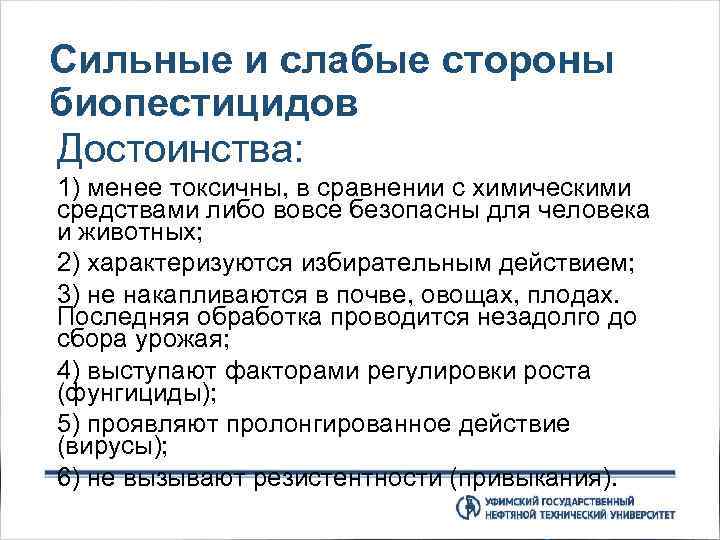 Сильные и слабые стороны биопестицидов

Достоинства:

1) менее токсичны, в сравнении с химическими средствами либо вовсе безопасны для человека и животных;

2) характеризуются избирательным действием;

3) не накапливаются в почве, овощах, плодах. Последняя обработка проводится незадолго до сбора урожая;

4) выступают факторами регулировки роста (фунгициды);

5) проявляют пролонгированное действие (вирусы);

6) не вызывают резистентности (привыкания).

УФИМСКИЙ ГОСУДАРСТВЕННЫЙ НЕФТЯНОЙ ТЕХНИЧЕСКИЙ УНИВЕРСИТЕТ